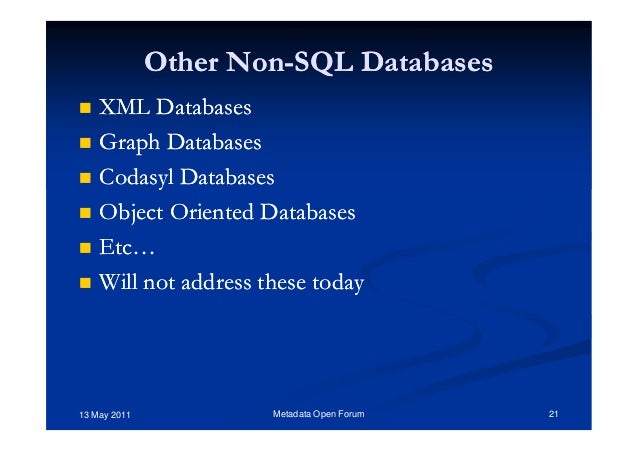 Other Non-SQL Databases

- XML Databases
- Graph Databases
- Codasyl Databases
- Object Oriented Databases
- Etc…
- Will not address these today

13 May 2011

Metadata Open Forum

21